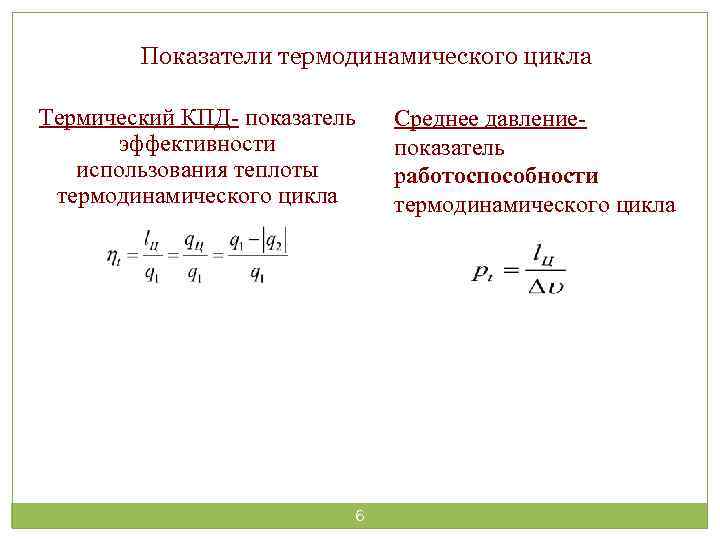 Показатели термодинамического цикла

Термический КПД- показатель эффективности использования теплоты термодинамического цикла

$\eta_t = \frac{l_Ц}{q_1} = \frac{q_Ц}{q_1} = \frac{q_1 - |q_2|}{q_1}$

Среднее давление- показатель работоспособности термодинамического цикла

$p_t = \frac{l_Ц}{\Delta \upsilon}$

6